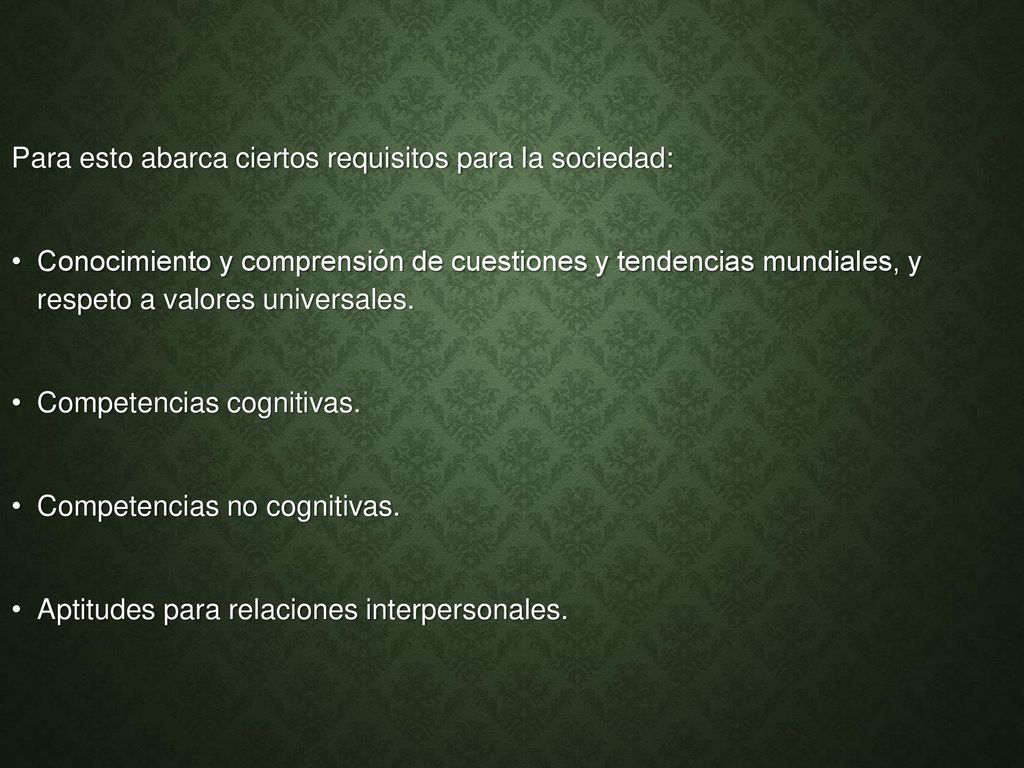 Para esto abarca ciertos requisitos para la sociedad:

• Conocimiento y comprensión de cuestiones y tendencias mundiales, y respeto a valores universales.

• Competencias cognitivas.

• Competencias no cognitivas.

• Aptitudes para relaciones interpersonales.